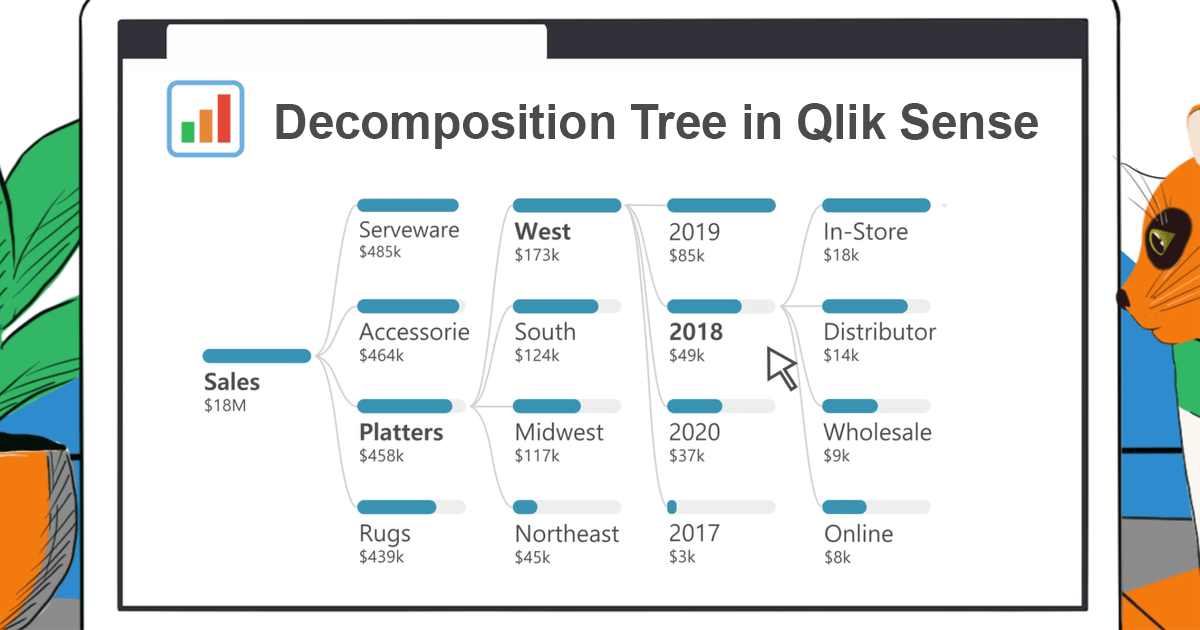 Decomposition Tree in Qlik Sense

Sales
$18M

Serveware
$485k

Accessorie
$464k

Platters
$458k

Rugs
$439k

West
$173k

South
$124k

Midwest
$117k

Northeast
$45k

2019
$85k

2018
$49k

2020
$37k

2017
$3k

In-Store
$18k

Distributor
$14k

Wholesale
$9k

Online
$8k